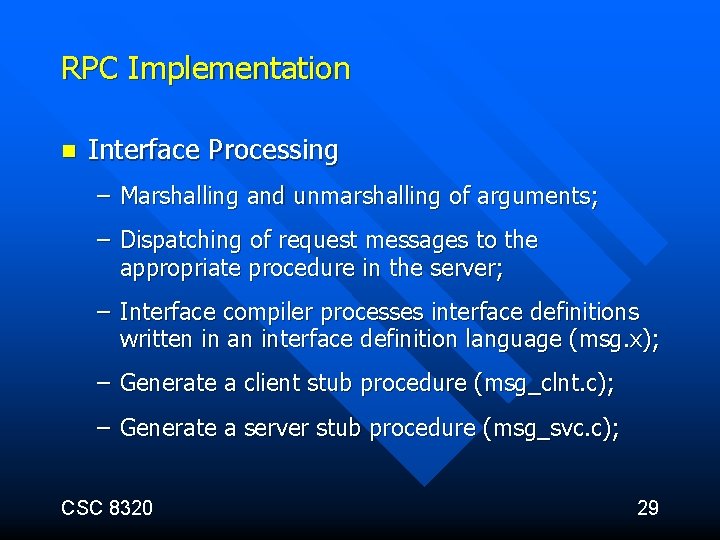 RPC Implementation

■ Interface Processing

– Marshalling and unmarshalling of arguments;

– Dispatching of request messages to the appropriate procedure in the server;

– Interface compiler processes interface definitions written in an interface definition language (msg.x);

– Generate a client stub procedure (msg_clnt.c);

– Generate a server stub procedure (msg_svc.c);

CSC 8320

29